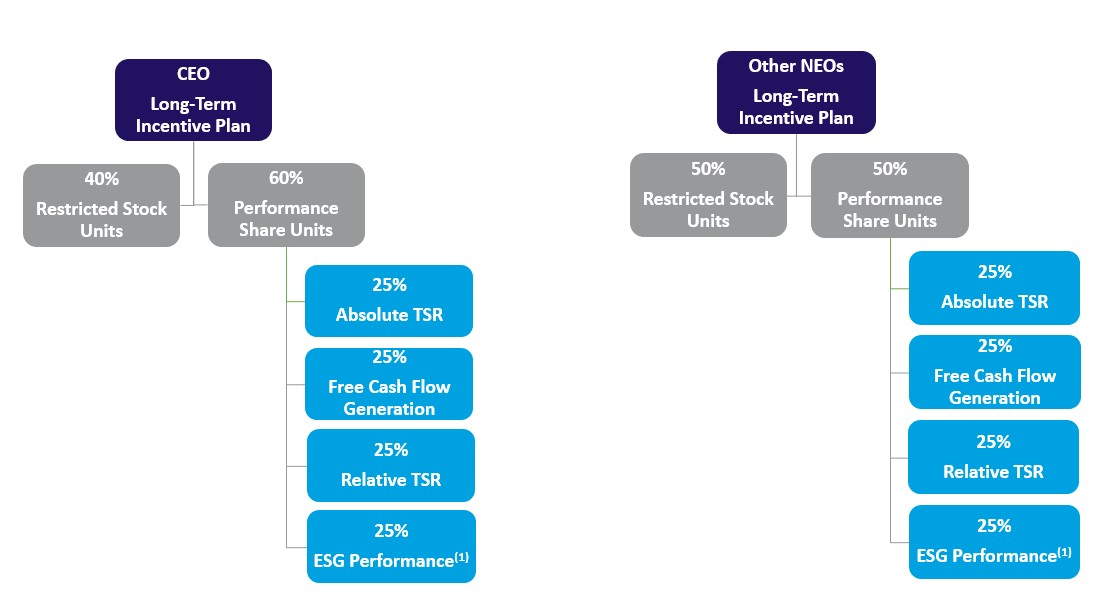 CEO
Long-Term Incentive Plan

40%
Restricted Stock Units

60%
Performance Share Units

25%
Absolute TSR

25%
Free Cash Flow Generation

25%
Relative TSR

25%
ESG Performance$^{(1)}$

Other NEOs
Long-Term Incentive Plan

50%
Restricted Stock Units

50%
Performance Share Units

25%
Absolute TSR

25%
Free Cash Flow Generation

25%
Relative TSR

25%
ESG Performance$^{(1)}$